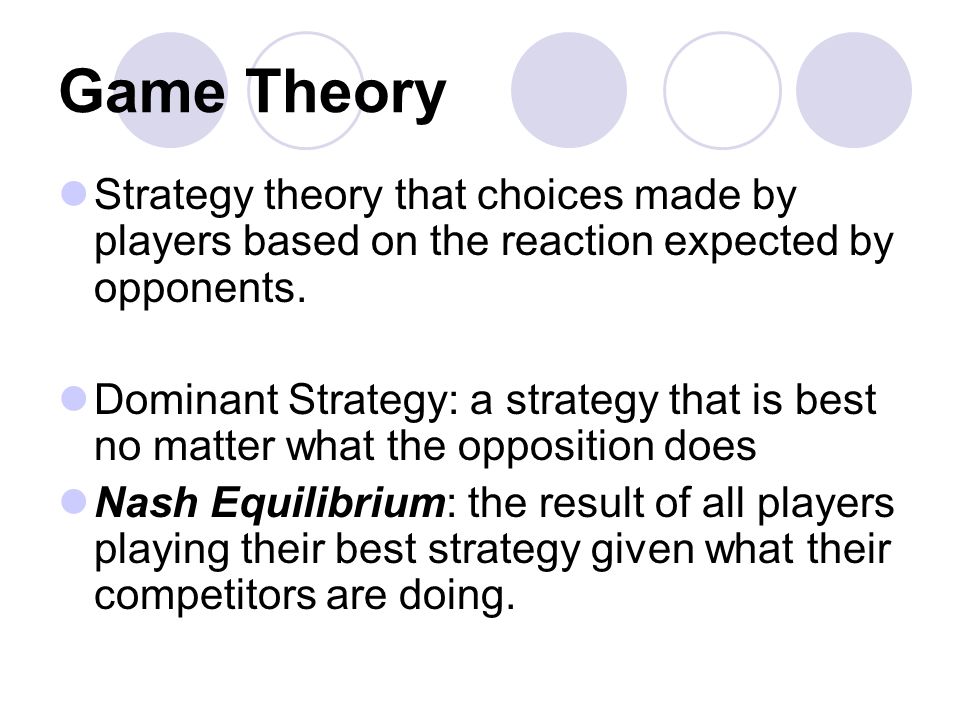 Game Theory

Strategy theory that choices made by players based on the reaction expected by opponents.

Dominant Strategy: a strategy that is best no matter what the opposition does

Nash Equilibrium: the result of all players playing their best strategy given what their competitors are doing.